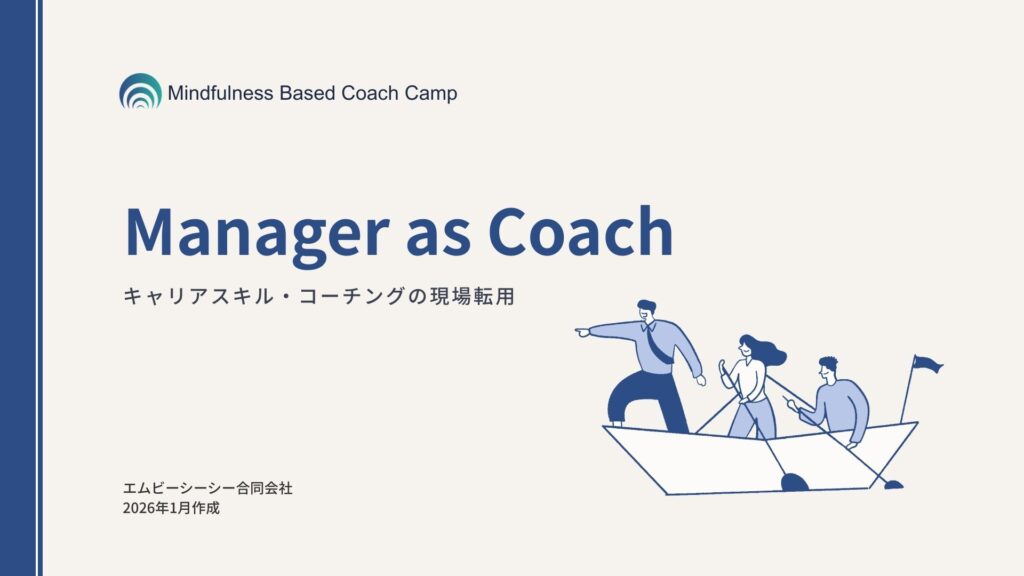 Mindfulness Based Coach Camp

Manager as Coach

キャリアスキル・コーチングの現場転用

エムビーシーシー合同会社
2026年1月作成